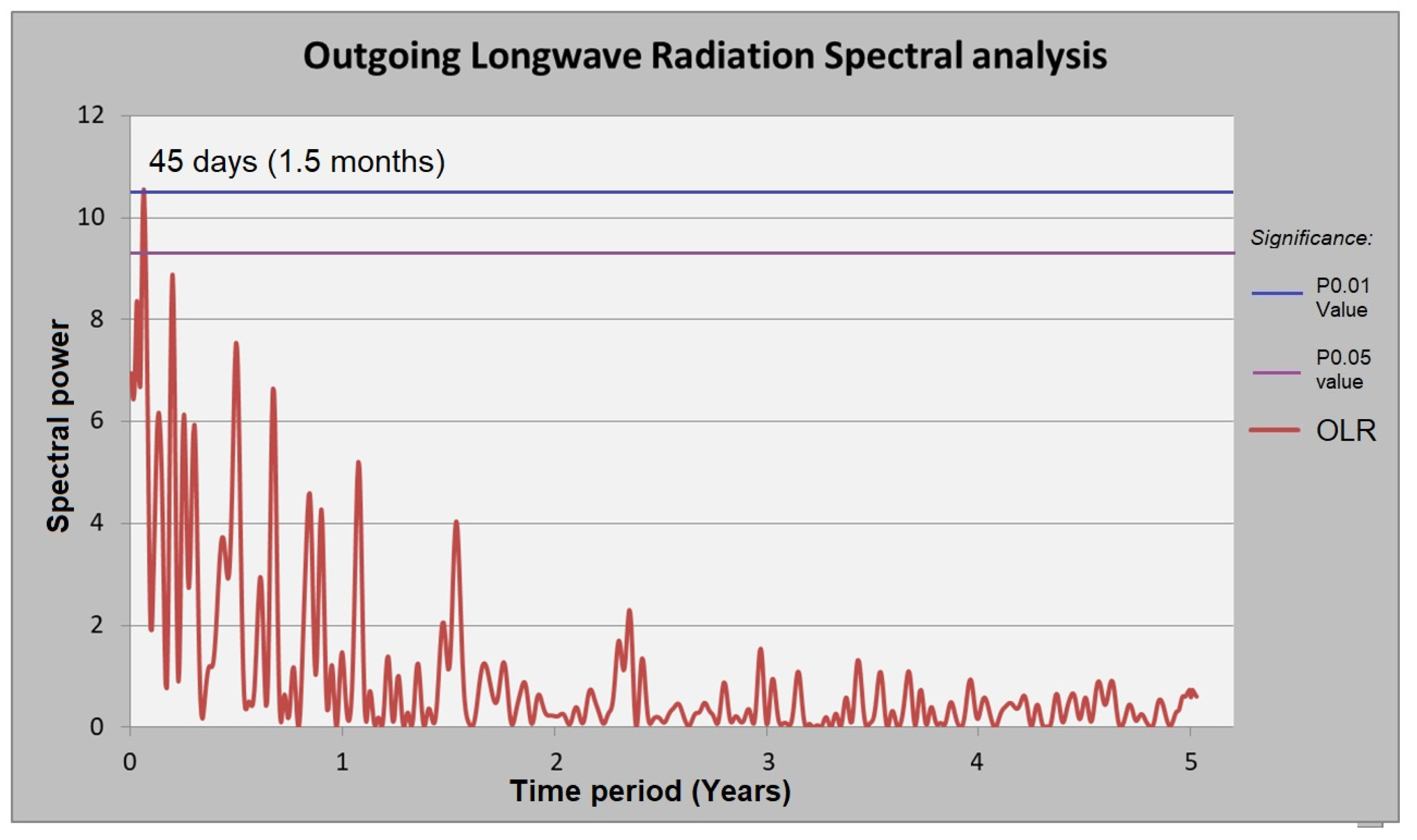 Outgoing Longwave Radiation Spectral analysis

45 days (1.5 months)

Spectral power

12
10
8
6
4
2
0

0
1
2
3
4
5

Time period (Years)

Significance:

P0.01 Value

P0.05 value

OLR